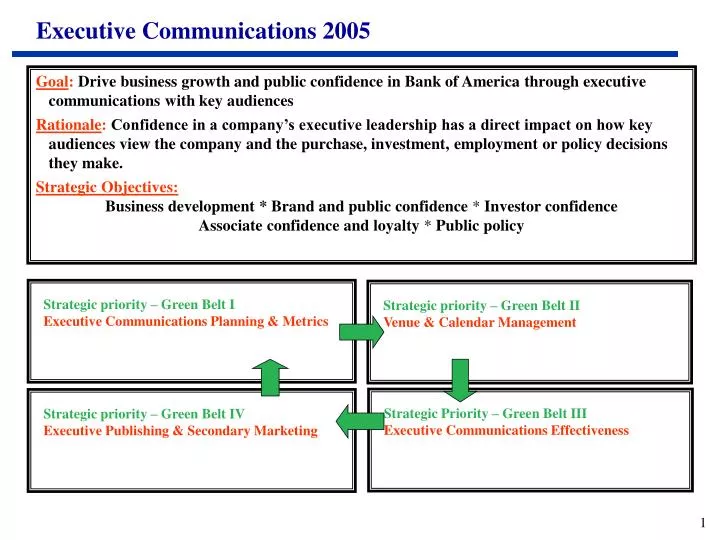 Executive Communications 2005

Goal: Drive business growth and public confidence in Bank of America through executive communications with key audiences

Rationale: Confidence in a company's executive leadership has a direct impact on how key audiences view the company and the purchase, investment, employment or policy decisions they make.

Strategic Objectives:

Business development * Brand and public confidence * Investor confidence
Associate confidence and loyalty * Public policy

Strategic priority – Green Belt I
Executive Communications Planning & Metrics

Strategic priority – Green Belt II
Venue & Calendar Management

Strategic priority – Green Belt IV
Executive Publishing & Secondary Marketing

Strategic Priority – Green Belt III
Executive Communications Effectiveness

1